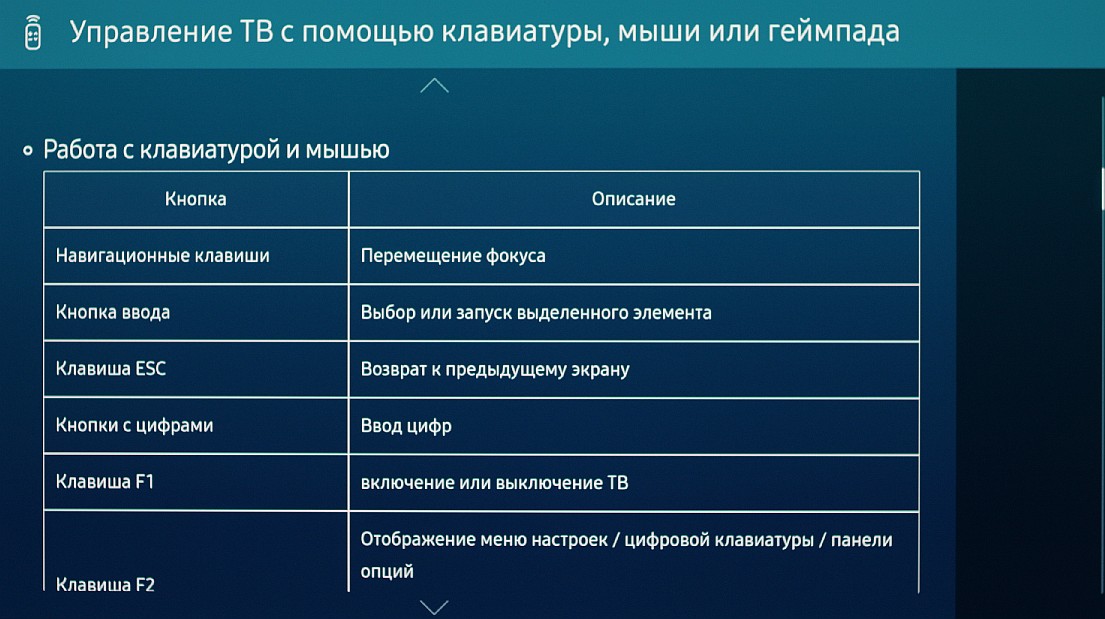 Управление ТВ с помощью клавиатуры, мыши или геймпада

Работа с клавиатурой и мышью

| Кнопка | Описание |
|---|---|
| Навигационные клавиши | Перемещение фокуса |
| Кнопка ввода | Выбор или запуск выделенного элемента |
| Клавиша ESC | Возврат к предыдущему экрану |
| Кнопки с цифрами | Ввод цифр |
| Клавиша F1 | включение или выключение ТВ |
| Клавиша F2 | Отображение меню настроек / цифровой клавиатуры / панели опций |